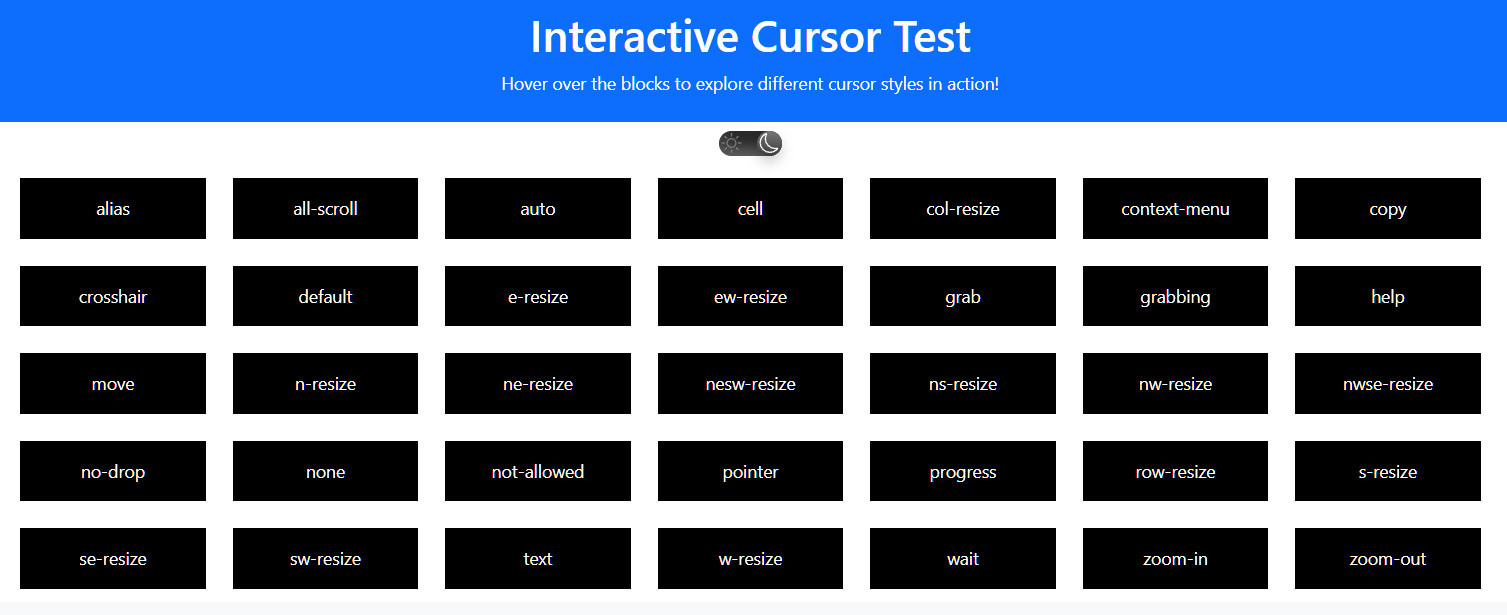 Interactive Cursor Test

Hover over the blocks to explore different cursor styles in action!

alias
all-scroll
auto
cell
col-resize
context-menu
copy
crosshair
default
e-resize
ew-resize
grab
grabbing
help
move
n-resize
ne-resize
nesw-resize
ns-resize
nw-resize
nwse-resize
no-drop
none
not-allowed
pointer
progress
row-resize
s-resize
se-resize
sw-resize
text
w-resize
wait
zoom-in
zoom-out